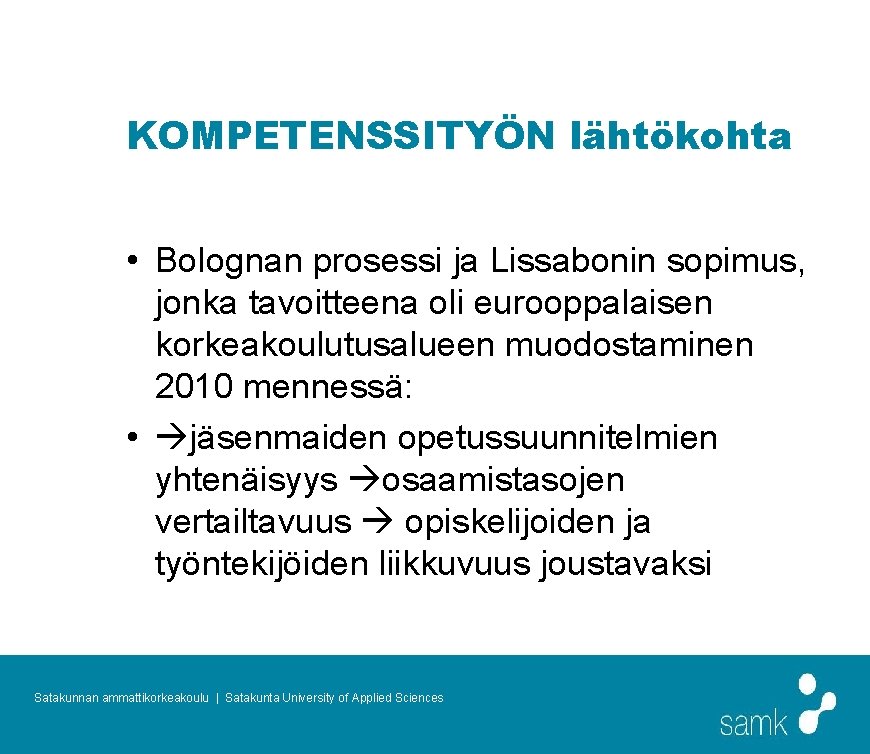 KOMPETENSSITYÖN lähtökohta

• Bolognan prosessi ja Lissabonin sopimus, jonka tavoitteena oli eurooppalaisen korkeakoulutusalueen muodostaminen 2010 mennessä:
• →jäsenmaiden opetussuunnitelmien yhtenäisyys →osaamistasojen vertailtavuus → opiskelijoiden ja työntekijöiden liikkuvuus joustavaksi

Satakunnan ammattikorkeakoulu | Satakunta University of Applied Sciences

samk